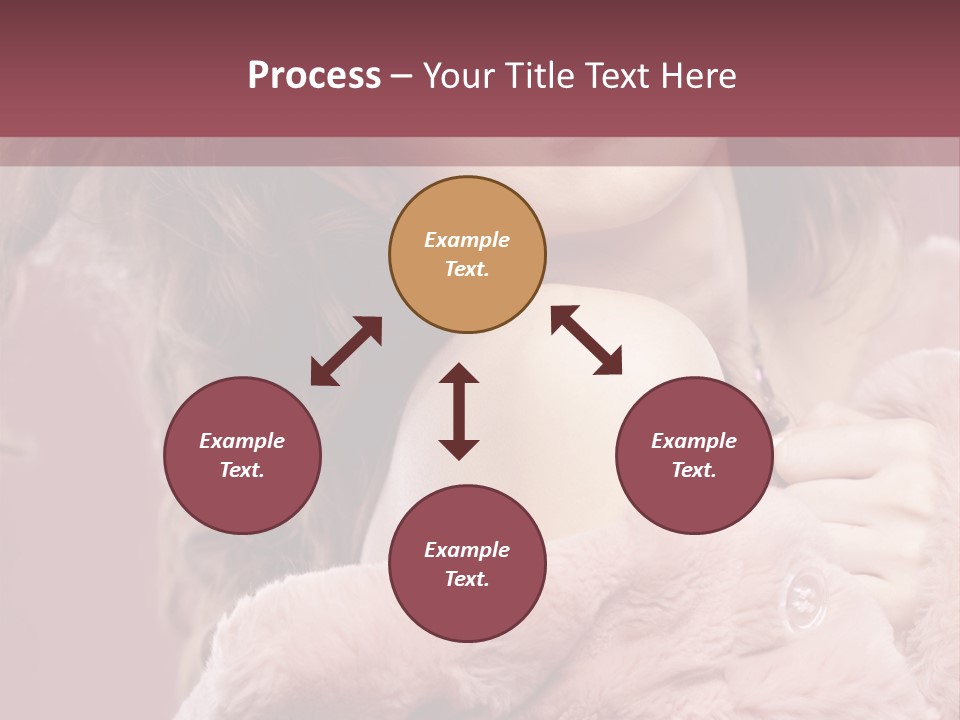 Process – Your Title Text Here

Example Text.

Example Text.

Example Text.

Example Text.